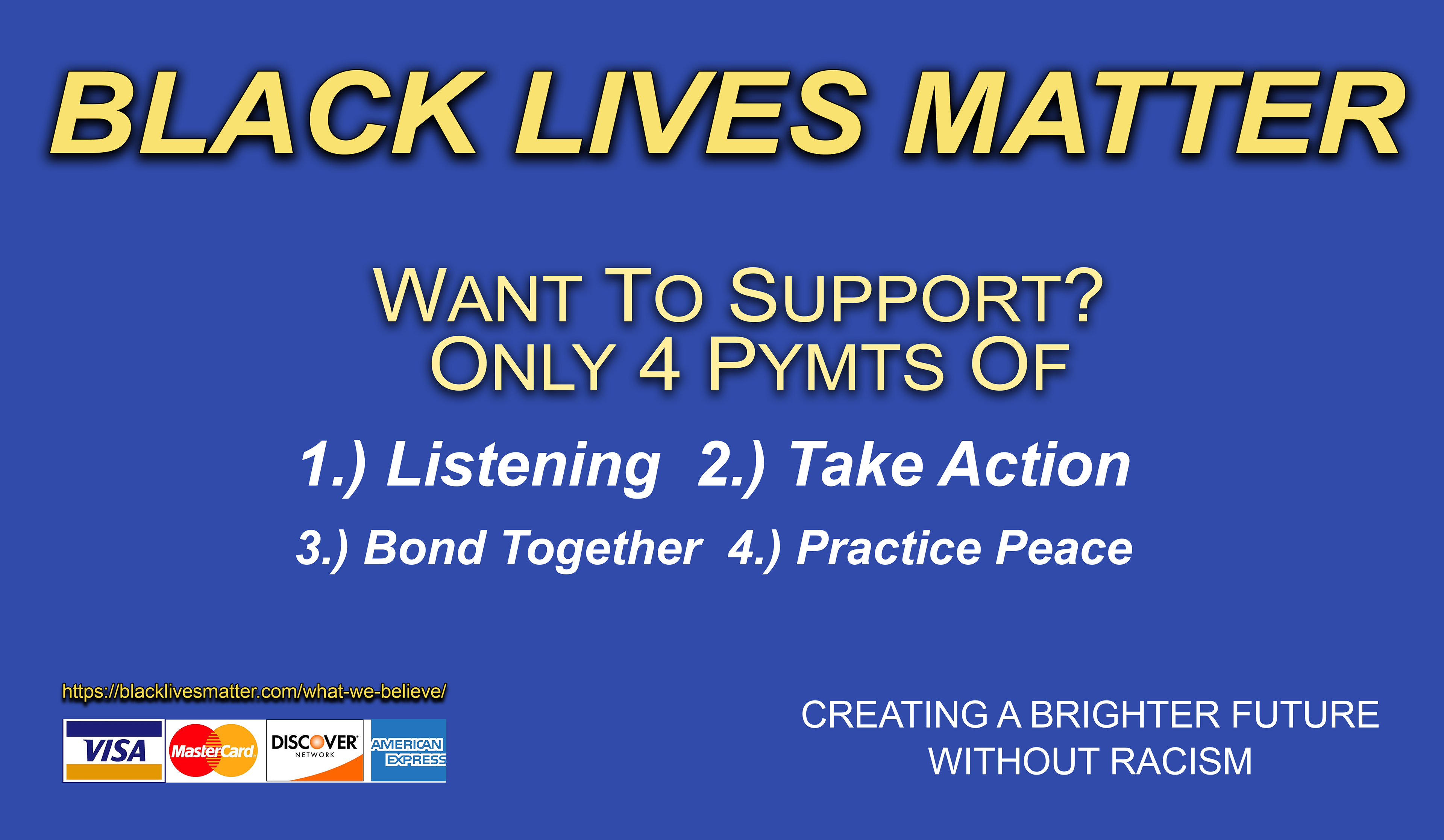 BLACK LIVES MATTER

WANT TO SUPPORT?
ONLY 4 PYMTS OF

1.) Listening 2.) Take Action
3.) Bond Together 4.) Practice Peace

https://blacklivesmatter.com/what-we-believe/

VISA MasterCard DISCOVER NETWORK AMERICAN EXPRESS

CREATING A BRIGHTER FUTURE WITHOUT RACISM